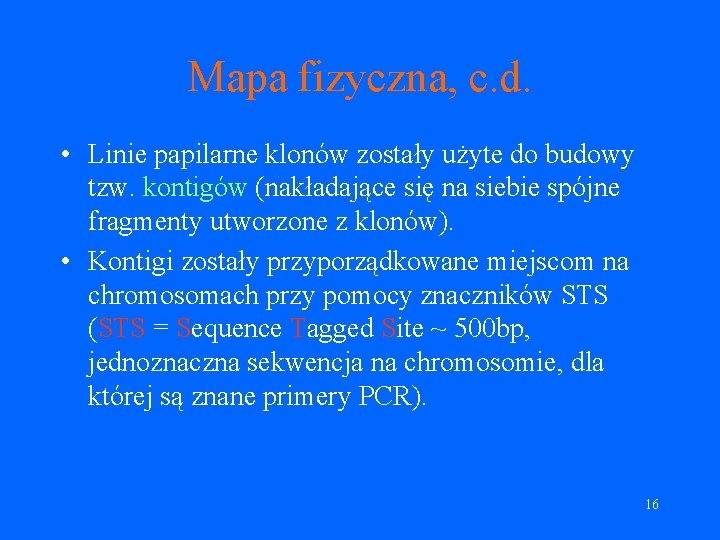 Mapa fizyczna, c.d.

• Linie papilarne klonów zostały użyte do budowy tzw. kontigów (nakładające się na siebie spójne fragmenty utworzone z klonów).

• Kontigi zostały przyporządkowane miejscom na chromosomach przy pomocy znaczników STS (STS = Sequence Tagged Site ~ 500bp, jednoznaczna sekwencja na chromosomie, dla której są znane primery PCR).

16